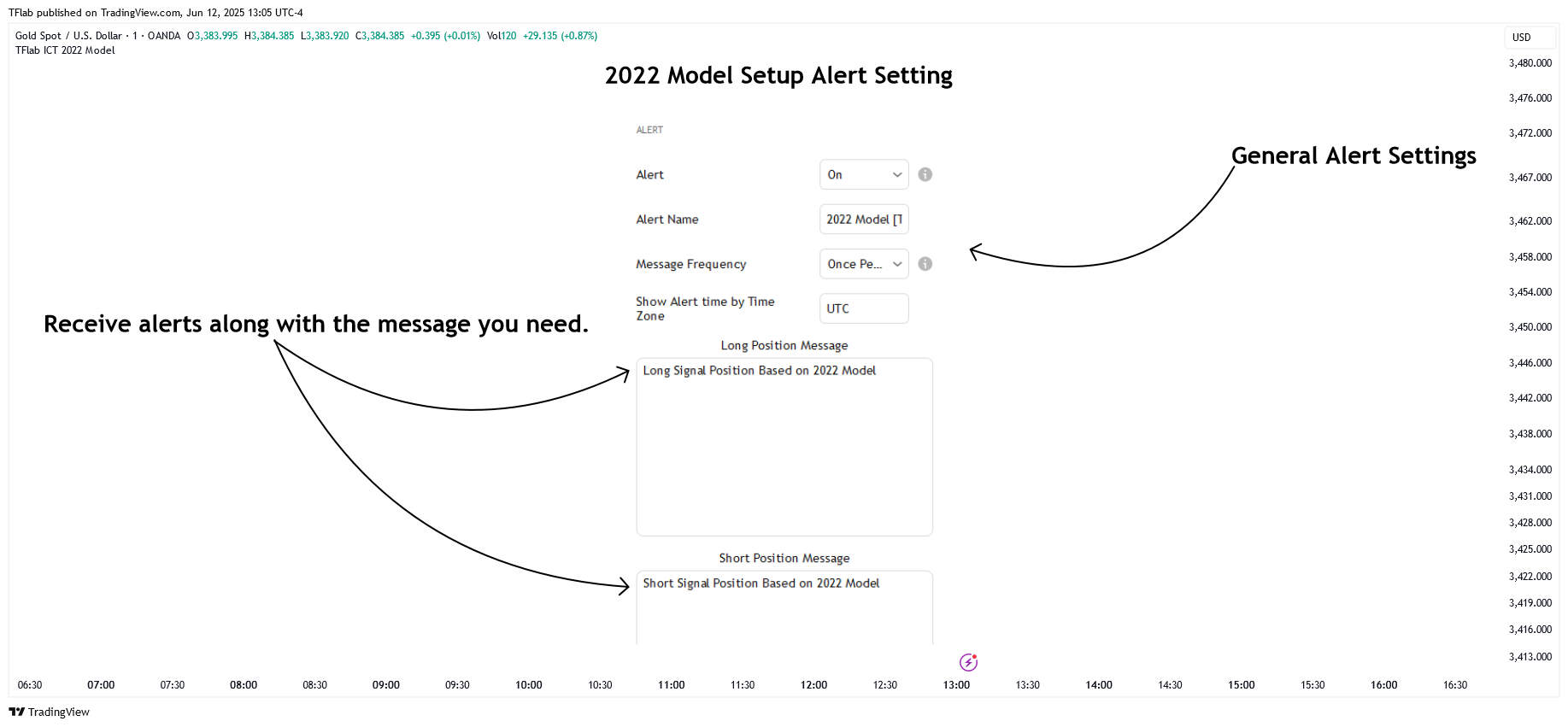 TFlab published on TradingView.com, Jun 12, 2025 13:05 UTC-4

Gold Spot / U.S. Dollar · 1 · OANDA O3,383.995 H3,384.385 L3,383.920 C3,384.385 +0.395 (+0.01%) Vol120 +29.135 (+0.87%)
TFlab ICT 2022 Model

USD

2022 Model Setup Alert Setting

ALERT

Alert On

Alert Name 2022 Model [T

Message Frequency Once Pe...

Show Alert time by Time Zone UTC

General Alert Settings

Receive alerts along with the message you need.

Long Position Message

Long Signal Position Based on 2022 Model

Short Position Message

Short Signal Position Based on 2022 Model

3,480.000
3,476.000
3,472.000
3,467.000
3,462.000
3,458.000
3,454.000
3,450.000
3,446.000
3,442.000
3,438.000
3,434.000
3,431.000
3,428.000
3,425.000
3,422.000
3,419.000
3,416.000
3,413.000

06:30 07:00 07:30 08:00 08:30 09:00 09:30 10:00 10:30 11:00 11:30 12:00 12:30 13:00 13:30 14:00 14:30 15:00 15:30 16:00 16:30

TradingView